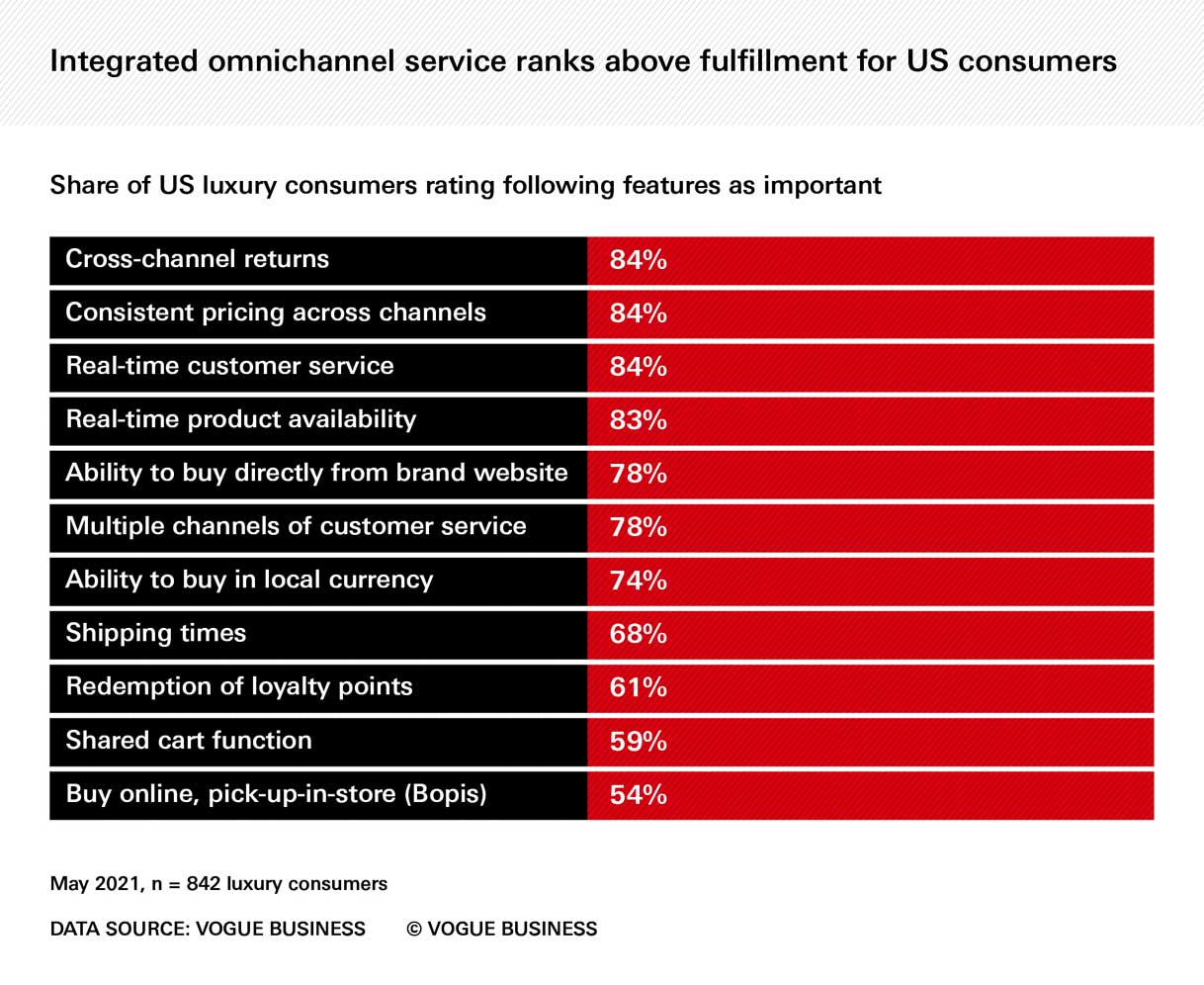 Integrated omnichannel service ranks above fulfillment for US consumers

Share of US luxury consumers rating following features as important

| | |
|---|---|
| Cross-channel returns | 84% |
| Consistent pricing across channels | 84% |
| Real-time customer service | 84% |
| Real-time product availability | 83% |
| Ability to buy directly from brand website | 78% |
| Multiple channels of customer service | 78% |
| Ability to buy in local currency | 74% |
| Shipping times | 68% |
| Redemption of loyalty points | 61% |
| Shared cart function | 59% |
| Buy online, pick-up-in-store (Bopis) | 54% |

May 2021, n = 842 luxury consumers

DATA SOURCE: VOGUE BUSINESS © VOGUE BUSINESS